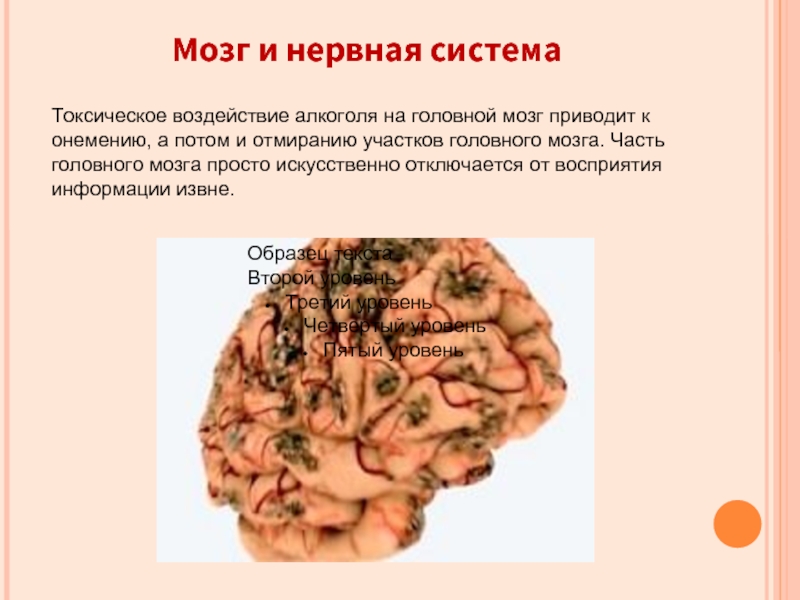 Мозг и нервная система

Токсическое воздействие алкоголя на головной мозг приводит к онемению, а потом и отмиранию участков головного мозга. Часть головного мозга просто искусственно отключается от восприятия информации извне.

Образец текста
Второй уровень
• Третий уровень
• Четвертый уровень
• Пятый уровень